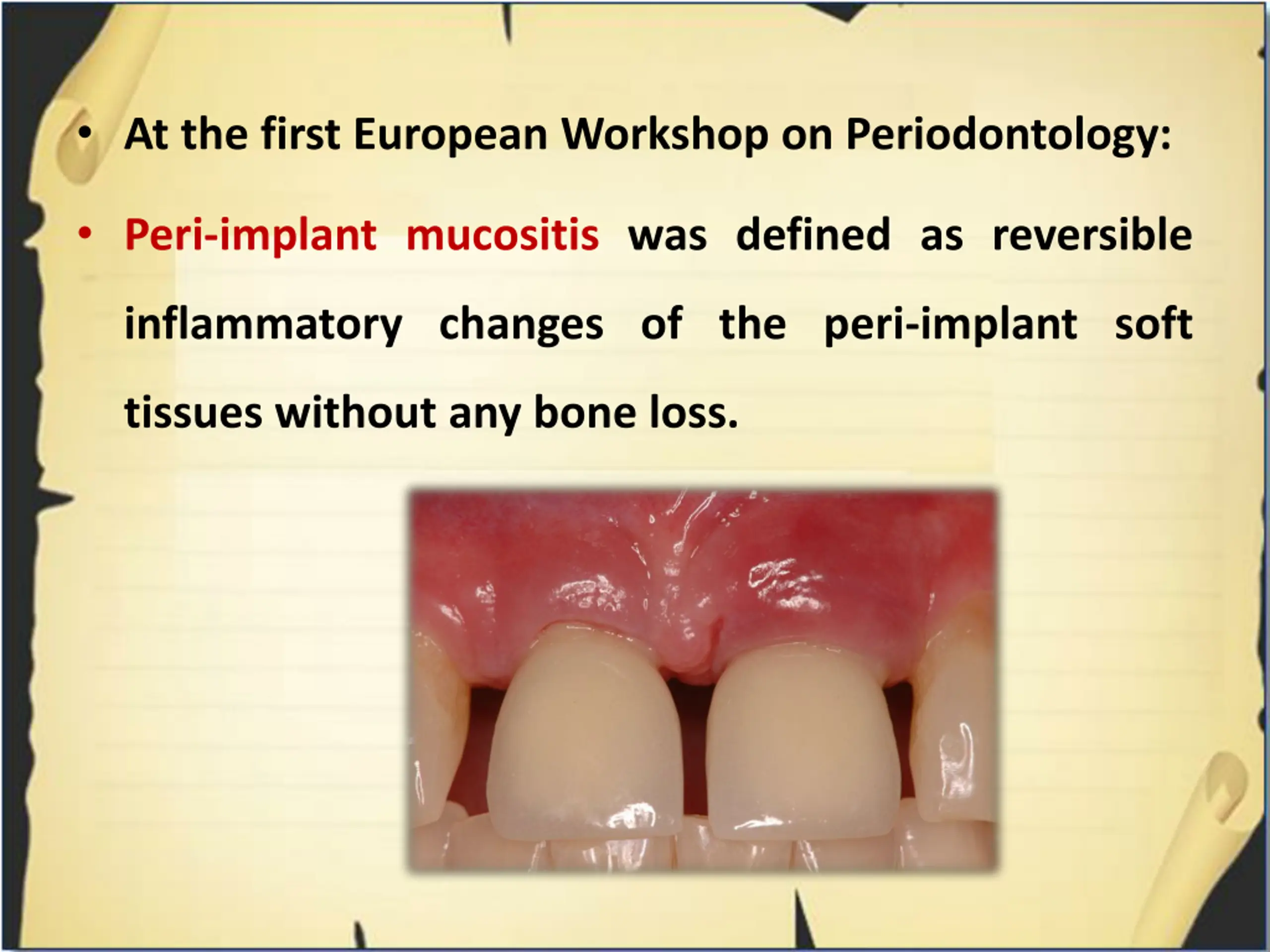 • At the first European Workshop on Periodontology:

• Peri-implant mucositis was defined as reversible inflammatory changes of the peri-implant soft tissues without any bone loss.